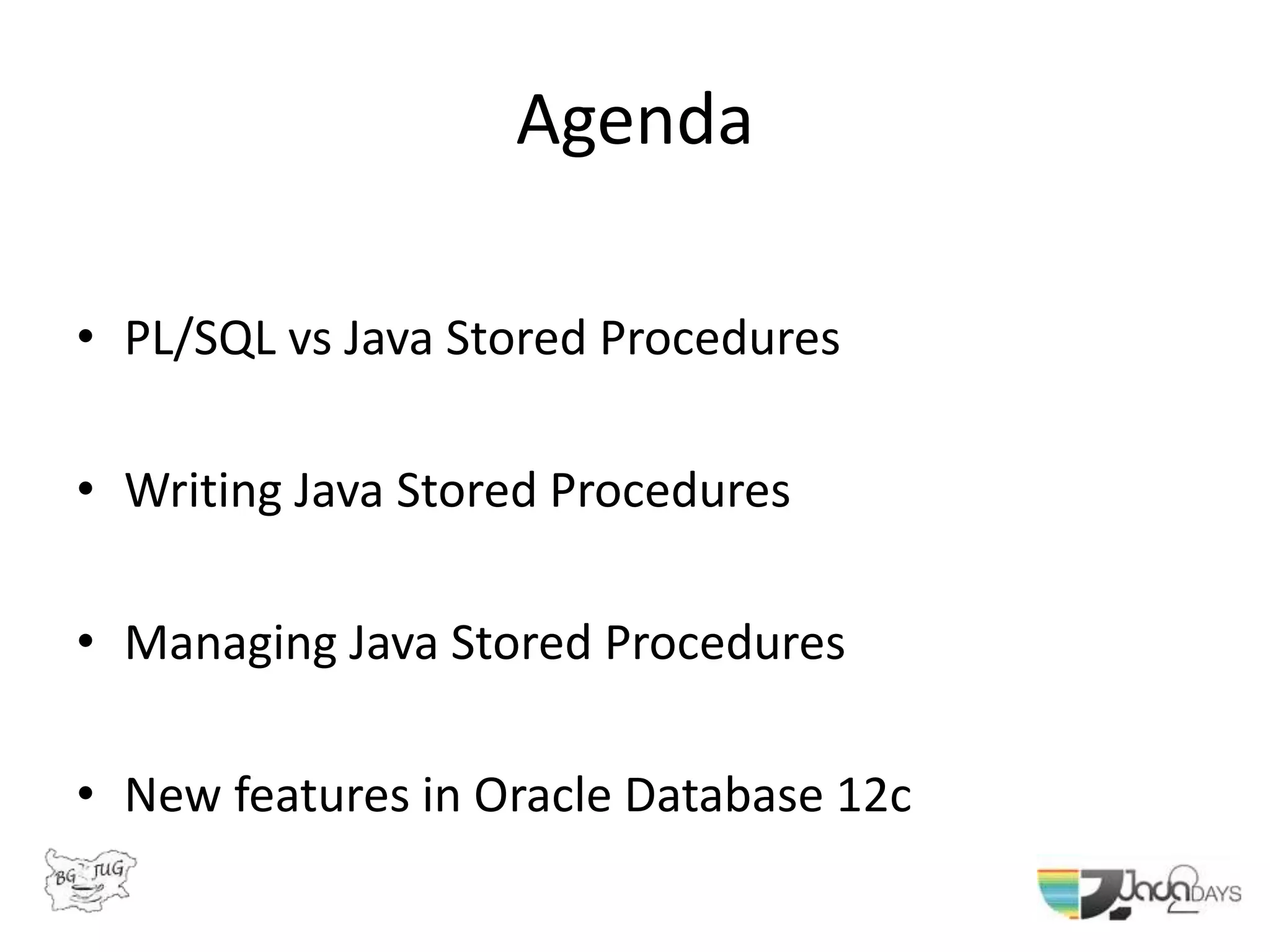 Agenda

• PL/SQL vs Java Stored Procedures

• Writing Java Stored Procedures

• Managing Java Stored Procedures

• New features in Oracle Database 12c

BG JUG

Java2DAYS